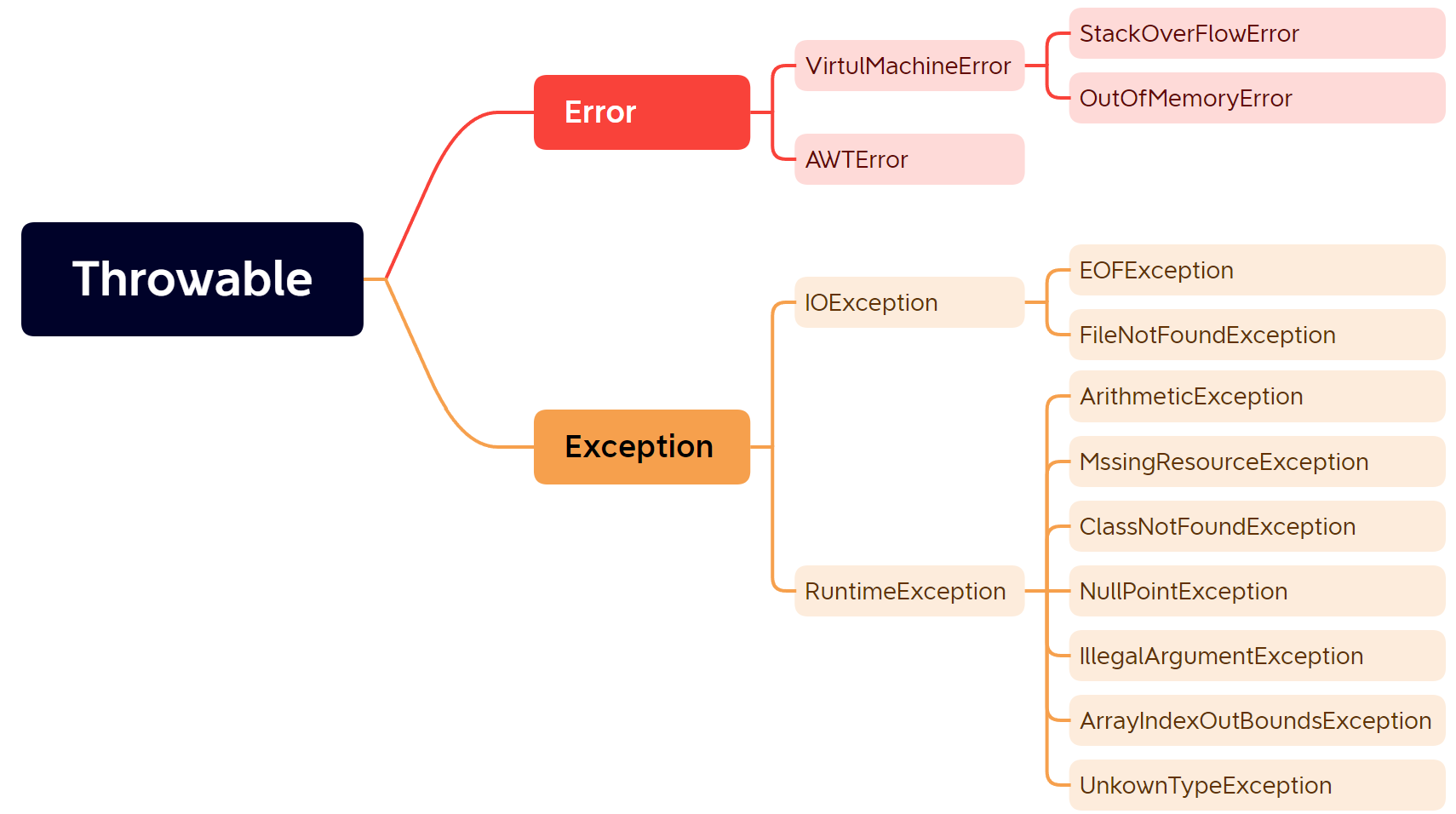 Throwable

Error

VirtulMachineError

StackOverFlowError

OutOfMemoryError

AWTError

Exception

IOException

EOFException

FileNotFoundException

RuntimeException

ArithmeticException

MssingResourceException

ClassNotFoundException

NullPointException

IllegalArgumentException

ArrayIndexOutBoundsException

UnkownTypeException